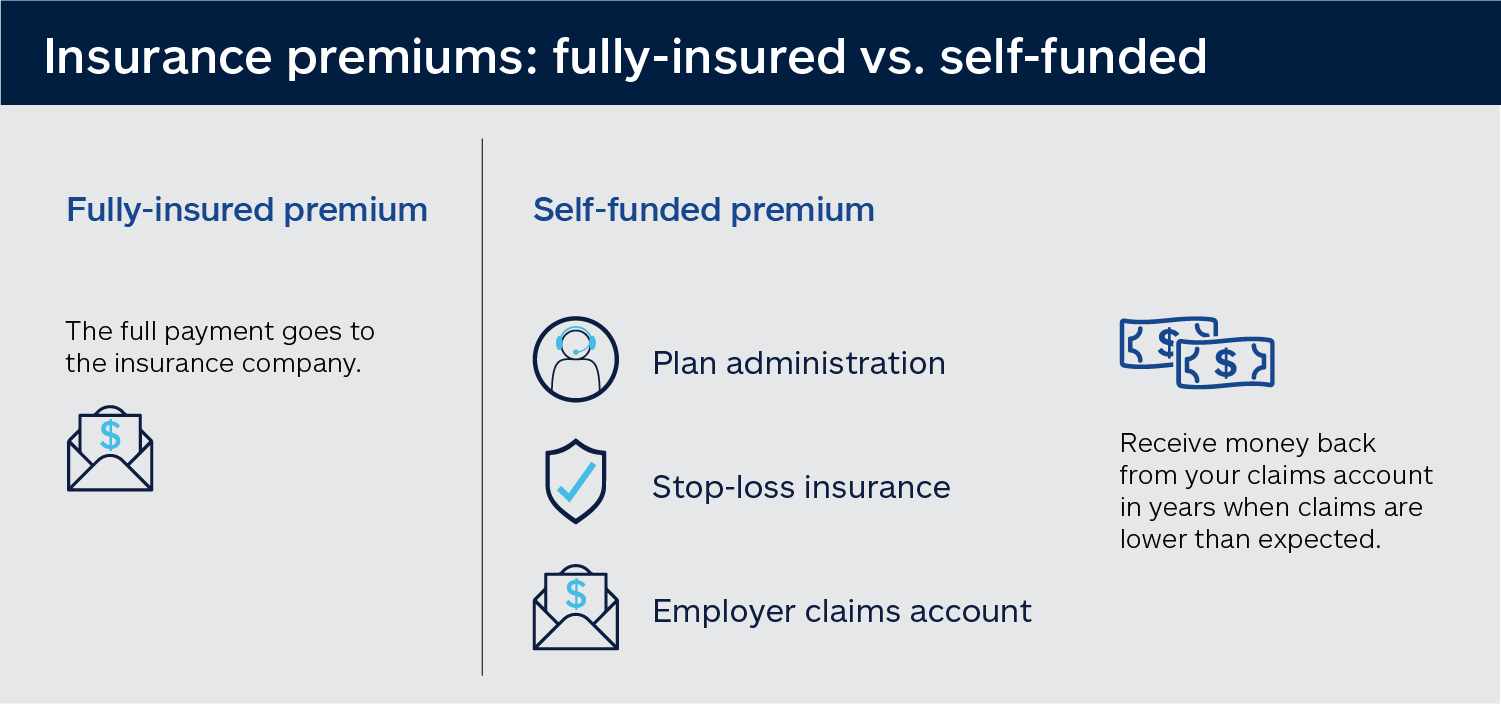 Insurance premiums: fully-insured vs. self-funded

Fully-insured premium

The full payment goes to the insurance company.

$

Self-funded premium

Plan administration

Stop-loss insurance

$

Employer claims account

$ $

Receive money back from your claims account in years when claims are lower than expected.